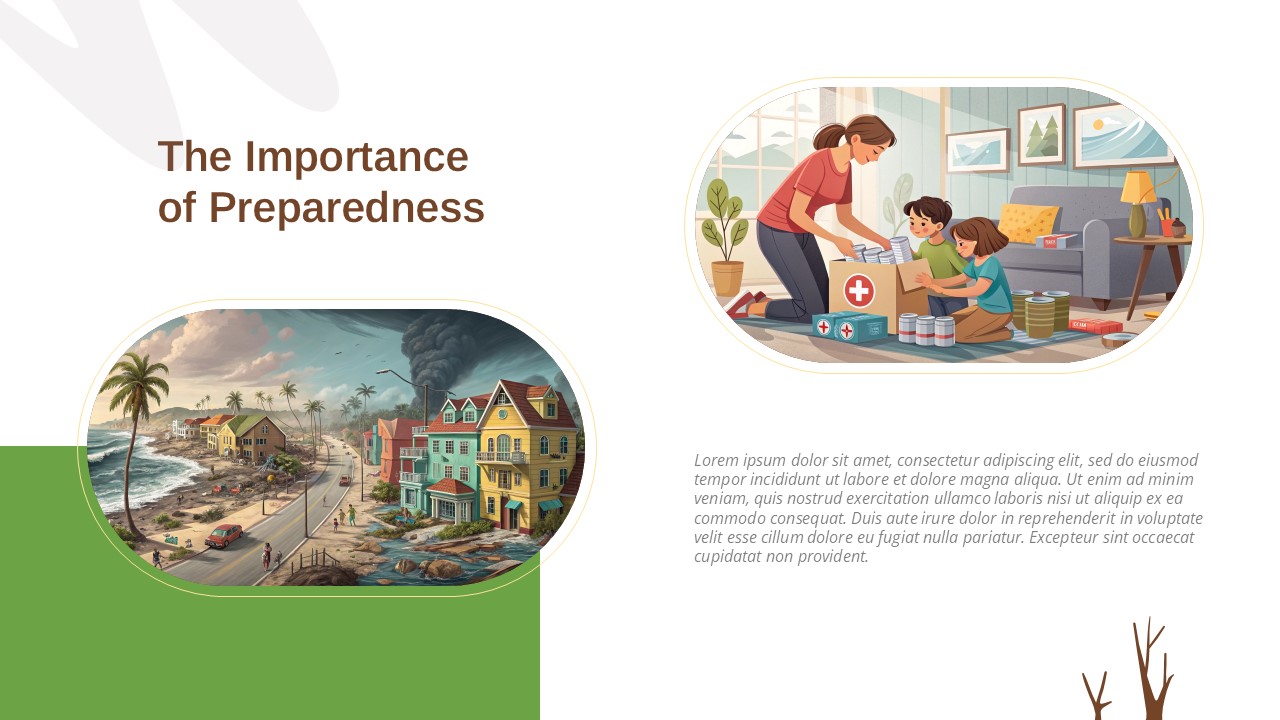 The Importance of Preparedness

Lorem ipsum dolor sit amet, consectetur adipiscing elit, sed do eiusmod tempor incididunt ut labore et dolore magna aliqua. Ut enim ad minim veniam, quis nostrud exercitation ullamco laboris nisi ut aliquip ex ea commodo consequat. Duis aute irure dolor in reprehenderit in voluptate velit esse cillum dolore eu fugiat nulla pariatur. Excepteur sint occaecat cupidatat non provident.